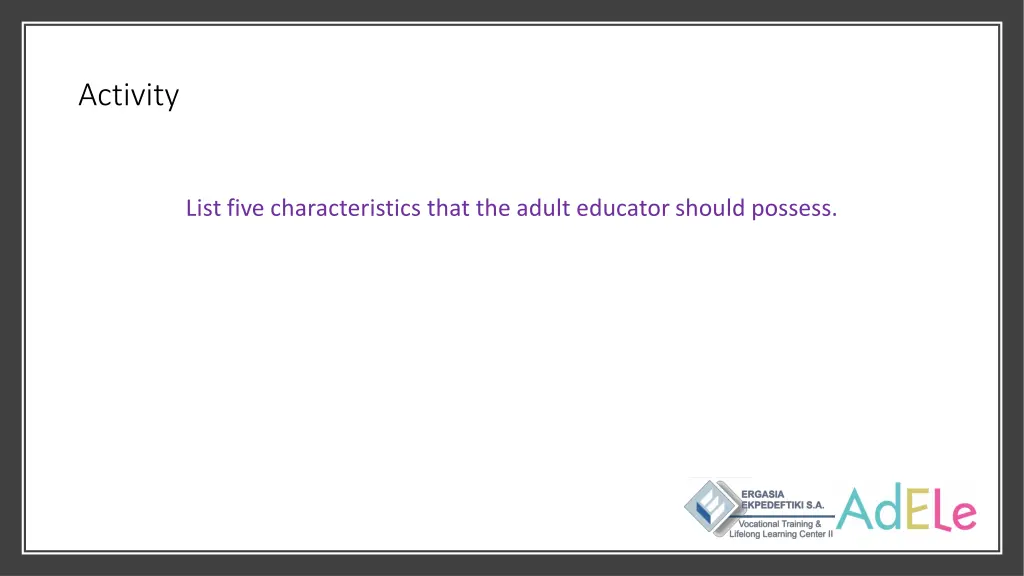 Activity

List five characteristics that the adult educator should possess.

ERGASIA
EKPEDEFTIKI S.A.
Vocational Training &
Lifelong Learning Center II

AdELe